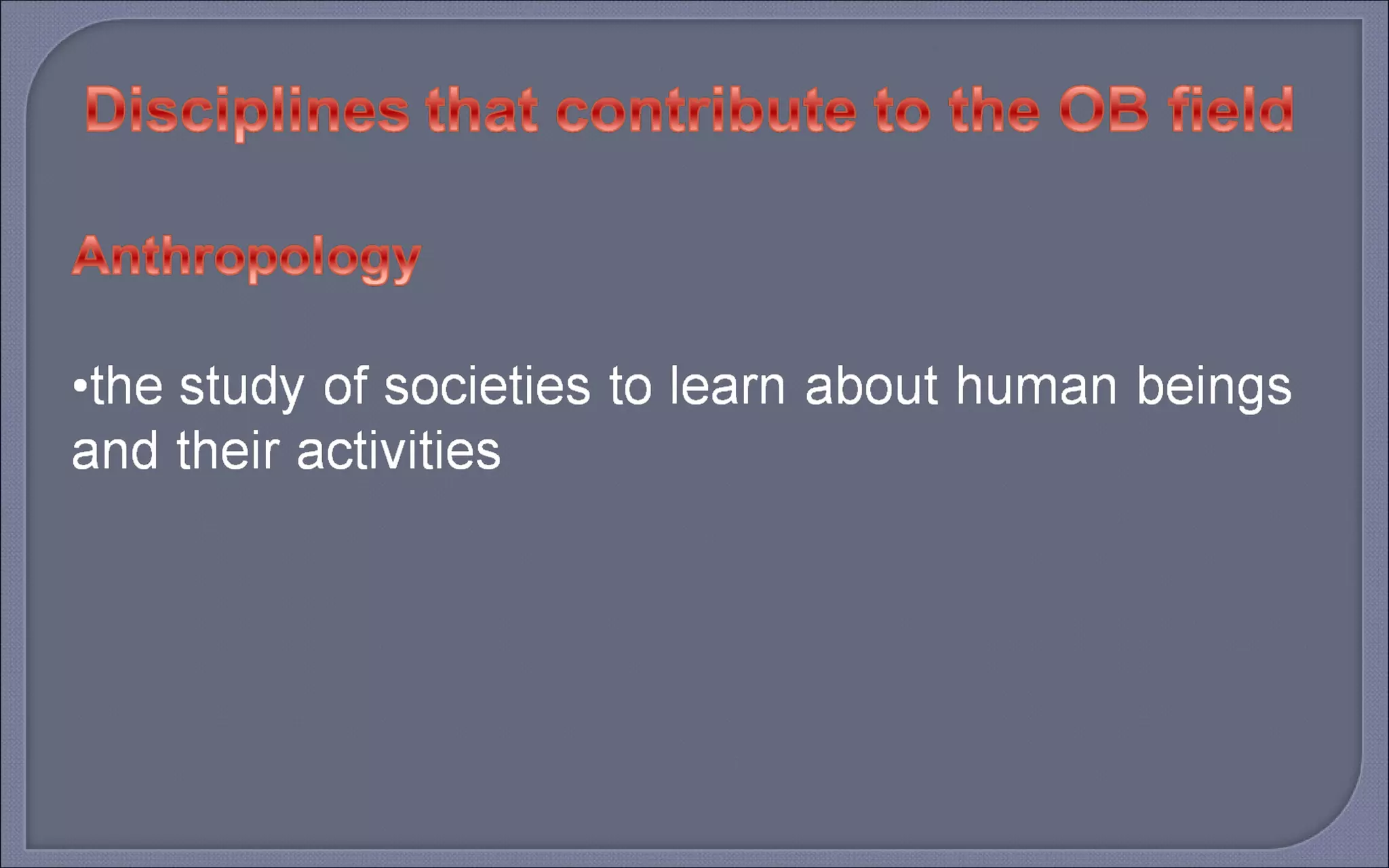 Disciplines that contribute to the OB field

Anthropology

•the study of societies to learn about human beings and their activities